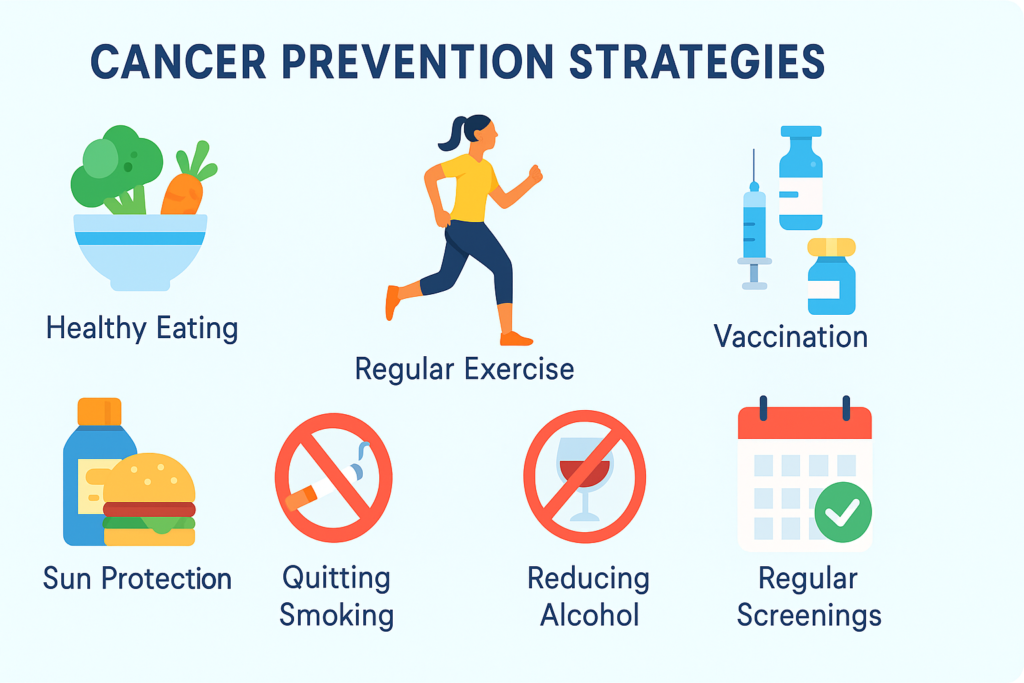 CANCER PREVENTION STRATEGIES

Healthy Eating

Regular Exercise

Vaccination

Sun Protection

Quitting Smoking

Reducing Alcohol

Regular Screenings